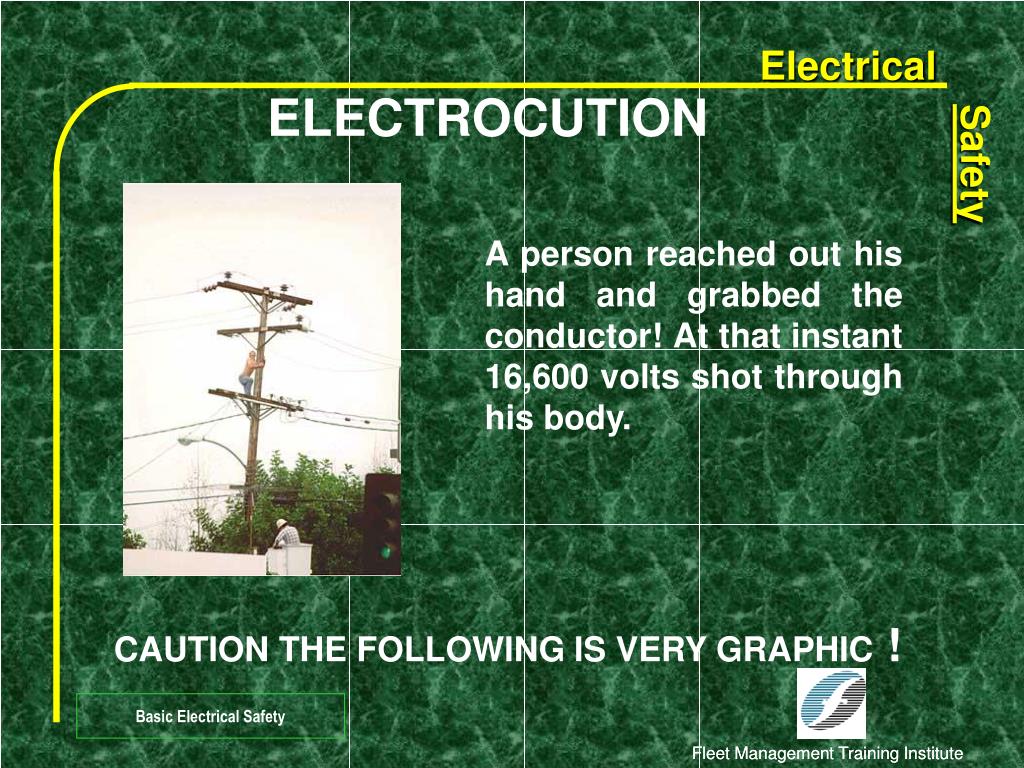 Electrical

Safety

ELECTROCUTION

A person reached out his hand and grabbed the conductor! At that instant 16,600 volts shot through his body.

CAUTION THE FOLLOWING IS VERY GRAPHIC !

Basic Electrical Safety

Fleet Management Training Institute